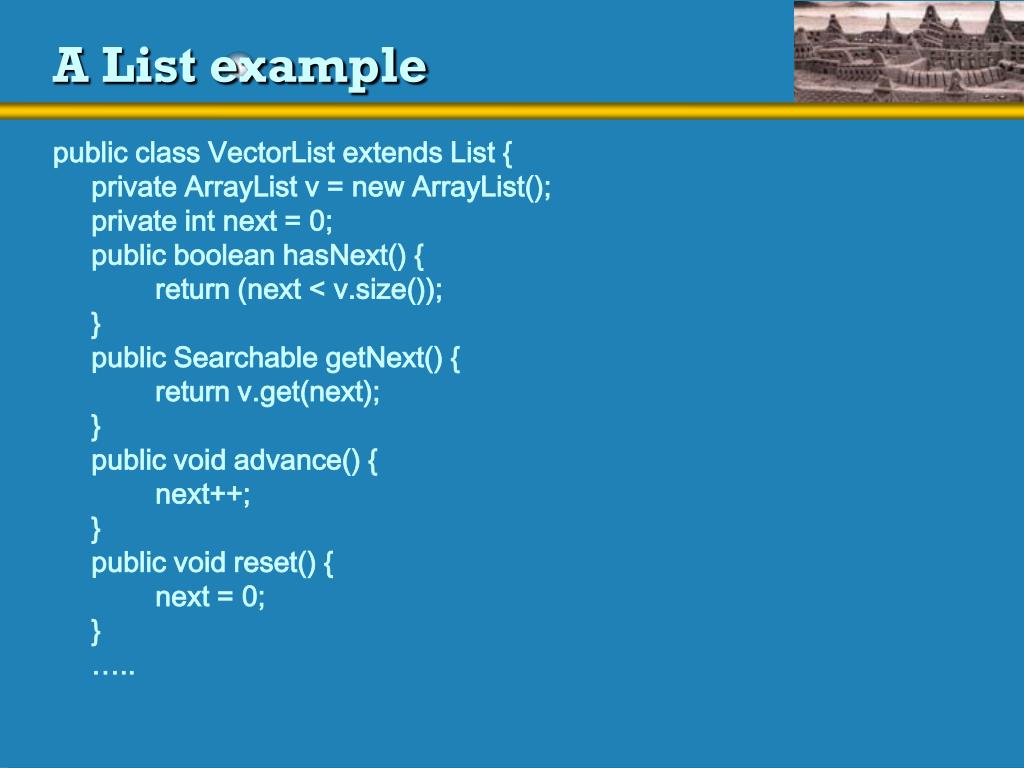 A List example

public class VectorList extends List {
private ArrayList v = new ArrayList();
private int next = 0;
public boolean hasNext() {
return (next < v.size());
}
public Searchable getNext() {
return v.get(next);
}
public void advance() {
next++;
}
public void reset() {
next = 0;
}
…..